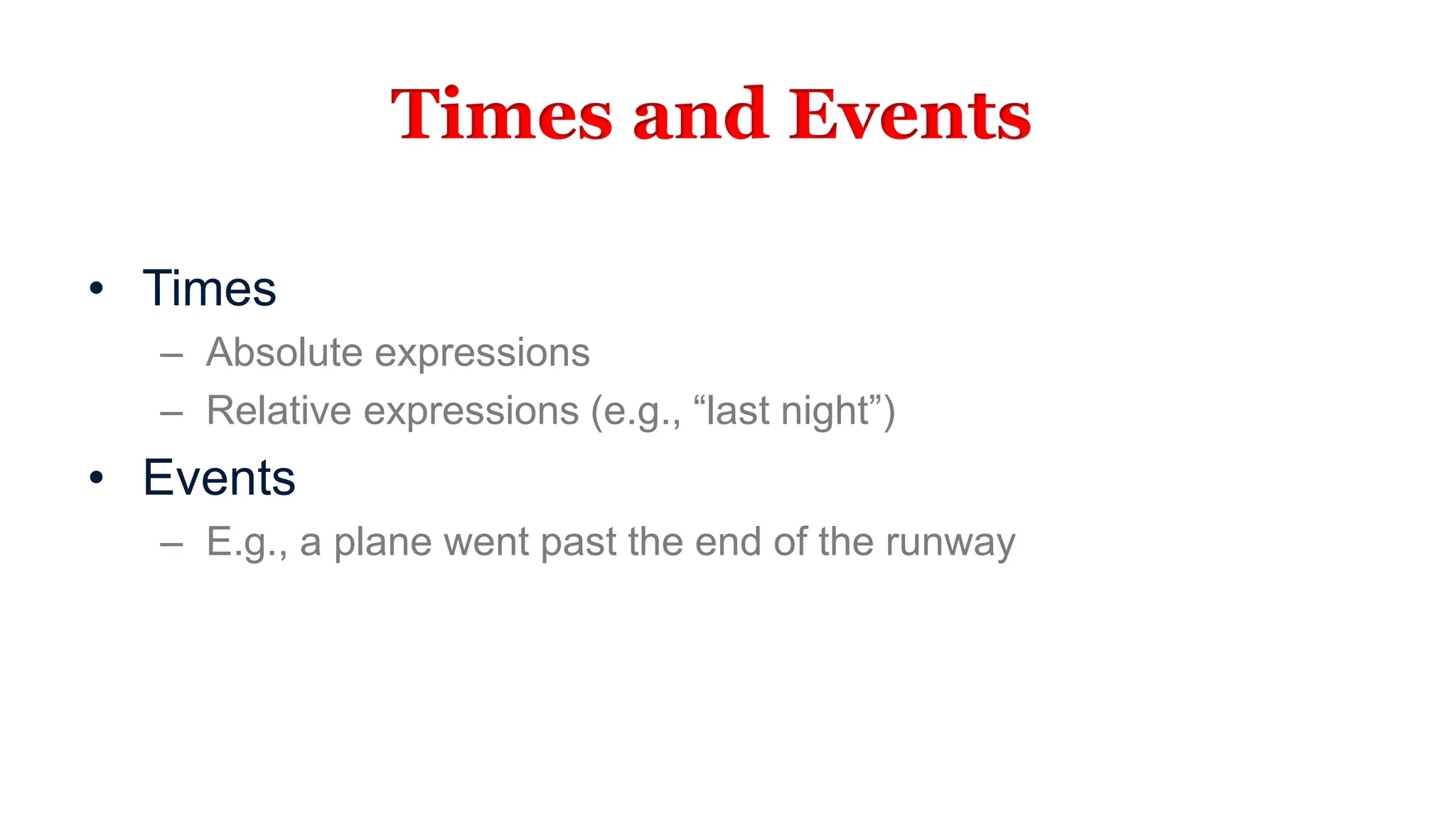 Times and Events

• Times
– Absolute expressions
– Relative expressions (e.g., “last night”)
• Events
– E.g., a plane went past the end of the runway